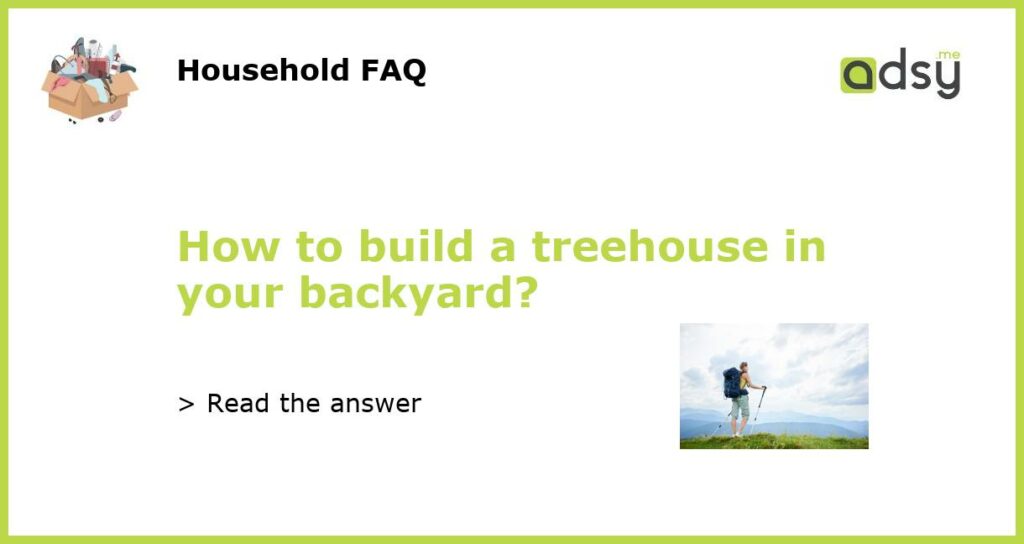 Household FAQ

adsy.me

How to build a treehouse in your backyard?

> Read the answer